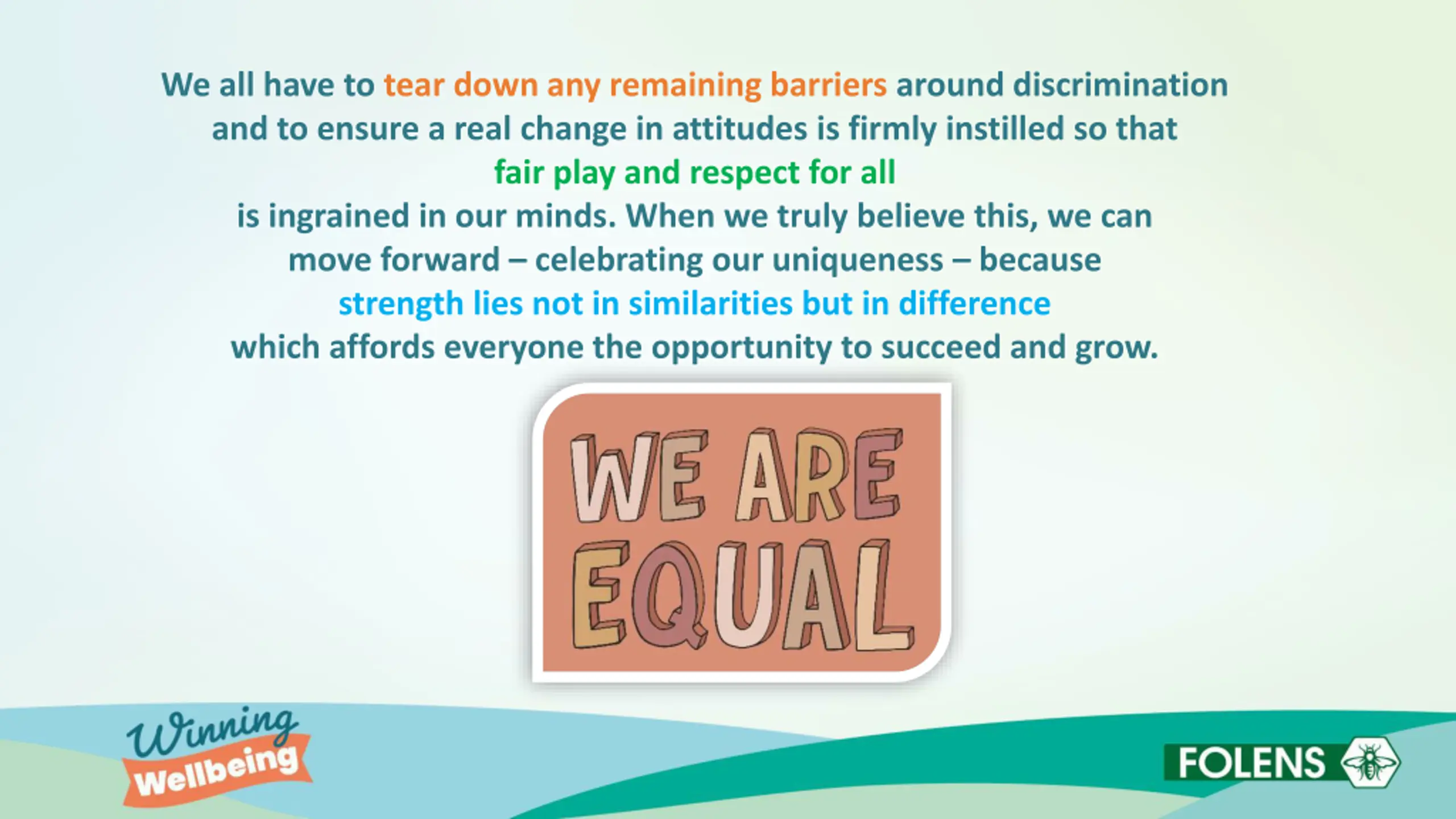 We all have to tear down any remaining barriers around discrimination and to ensure a real change in attitudes is firmly instilled so that
fair play and respect for all
is ingrained in our minds. When we truly believe this, we can move forward – celebrating our uniqueness – because
strength lies not in similarities but in difference
which affords everyone the opportunity to succeed and grow.

WE ARE EQUAL

Winning Wellbeing

FOLENS